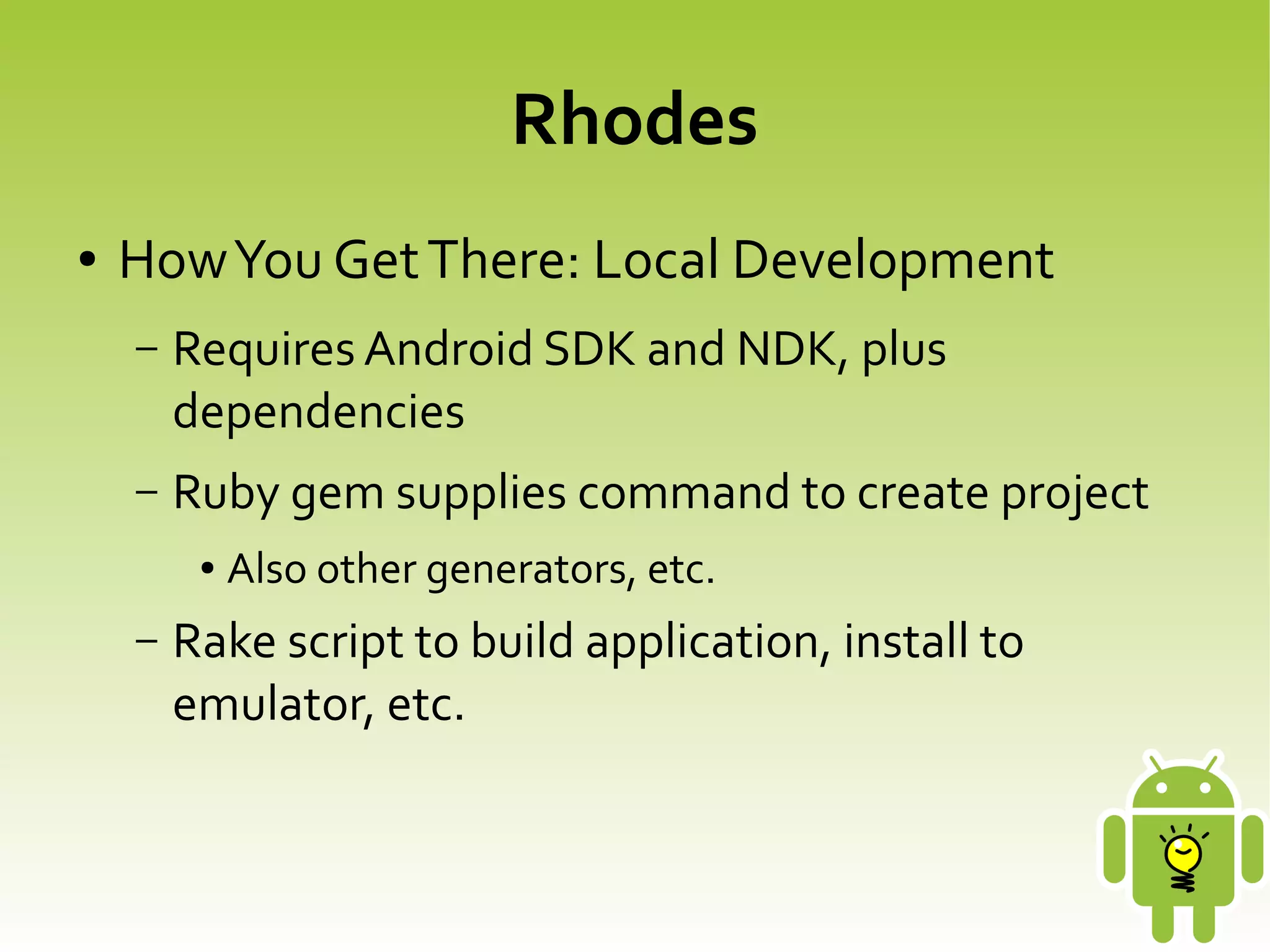 Rhodes

• How You Get There: Local Development
  – Requires Android SDK and NDK, plus dependencies
  – Ruby gem supplies command to create project
    • Also other generators, etc.
  – Rake script to build application, install to emulator, etc.